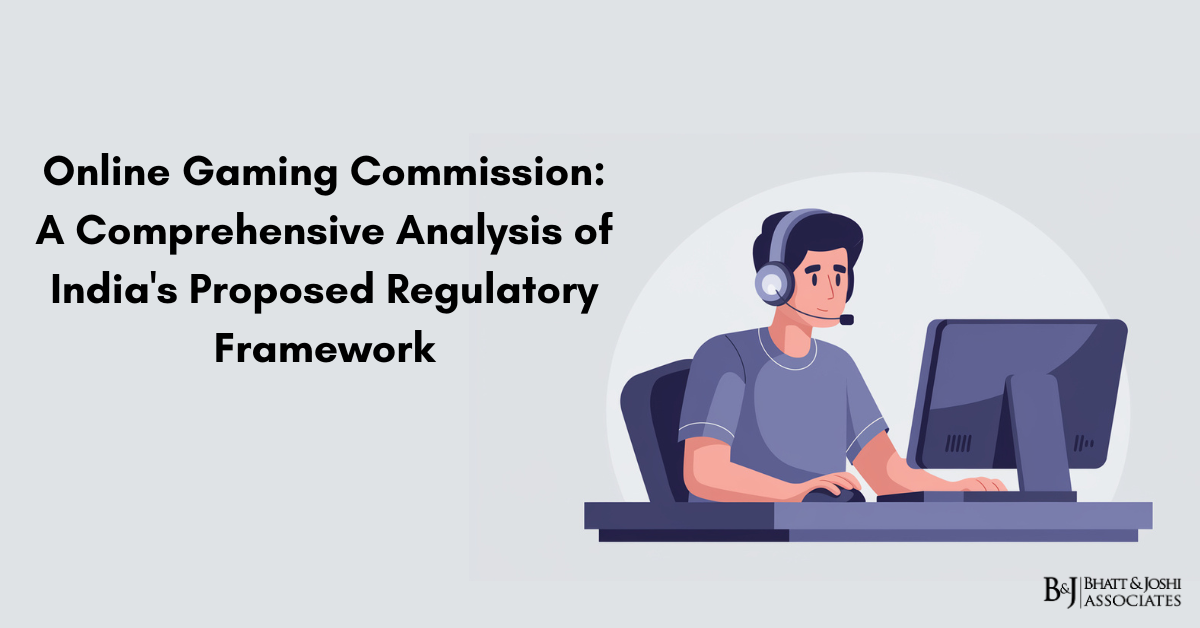 Online Gaming Commission: A Comprehensive Analysis of India's Proposed Regulatory Framework

B&J BHATT & JOSHI ASSOCIATES